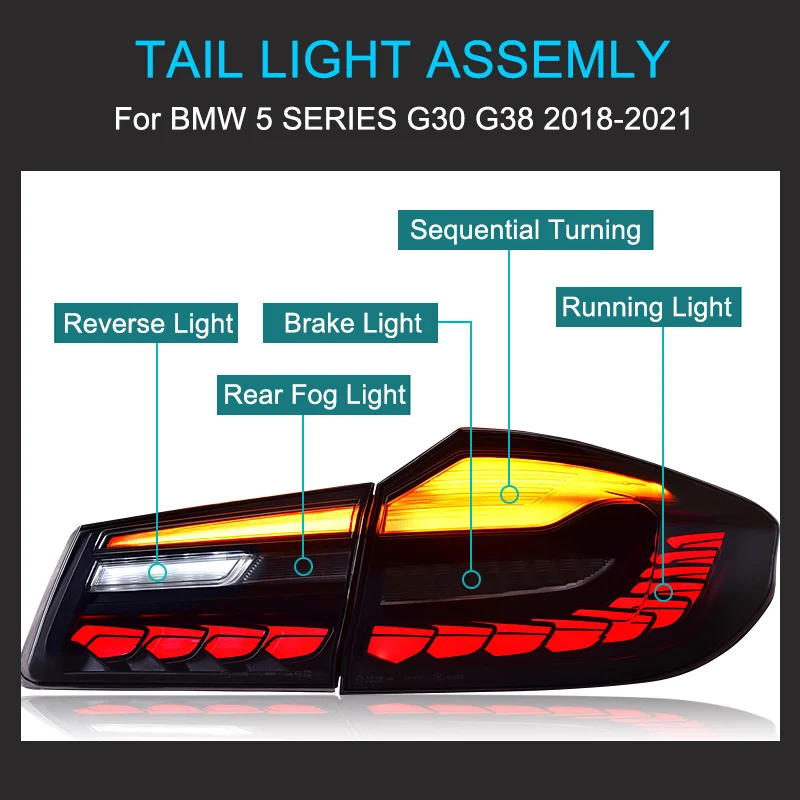 TAIL LIGHT ASSEMLY

For BMW 5 SERIES G30 G38 2018-2021

Sequential Turning

Reverse Light

Brake Light

Running Light

Rear Fog Light